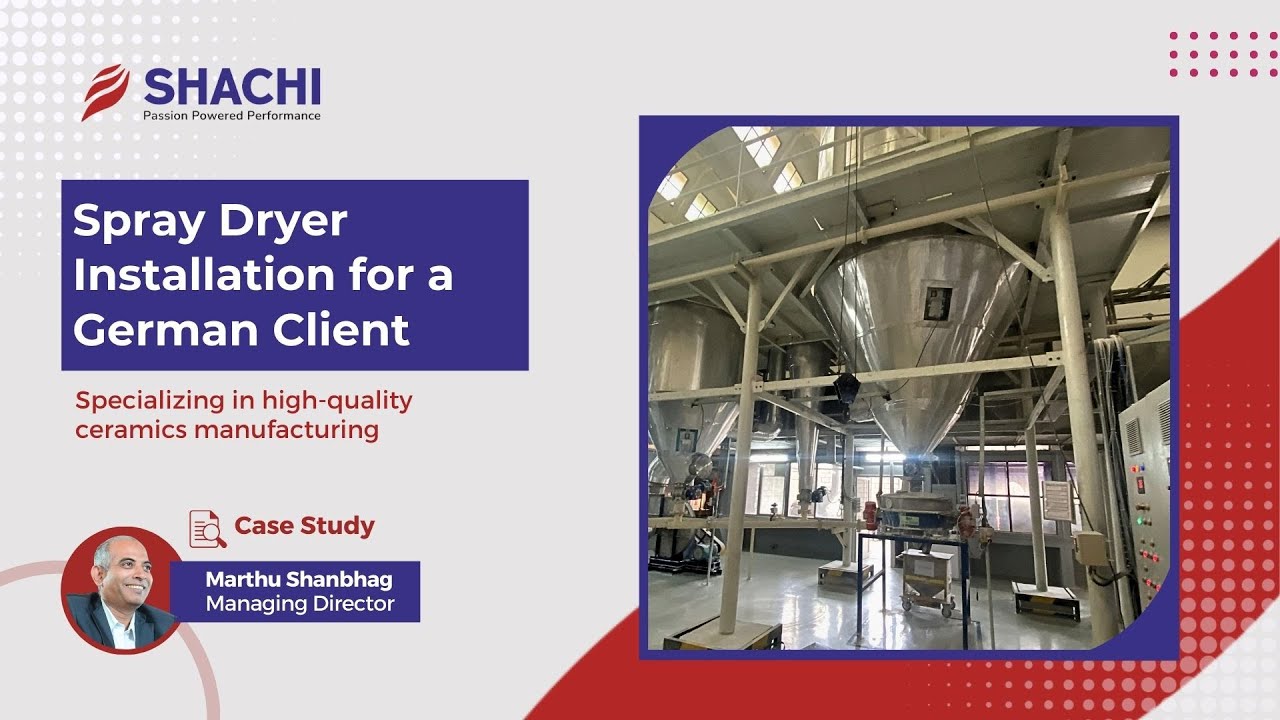 SHACHI
Passion Powered Performance

Spray Dryer Installation for a German Client

Specializing in high-quality ceramics manufacturing

Case Study

Marthu Shanbhag
Managing Director